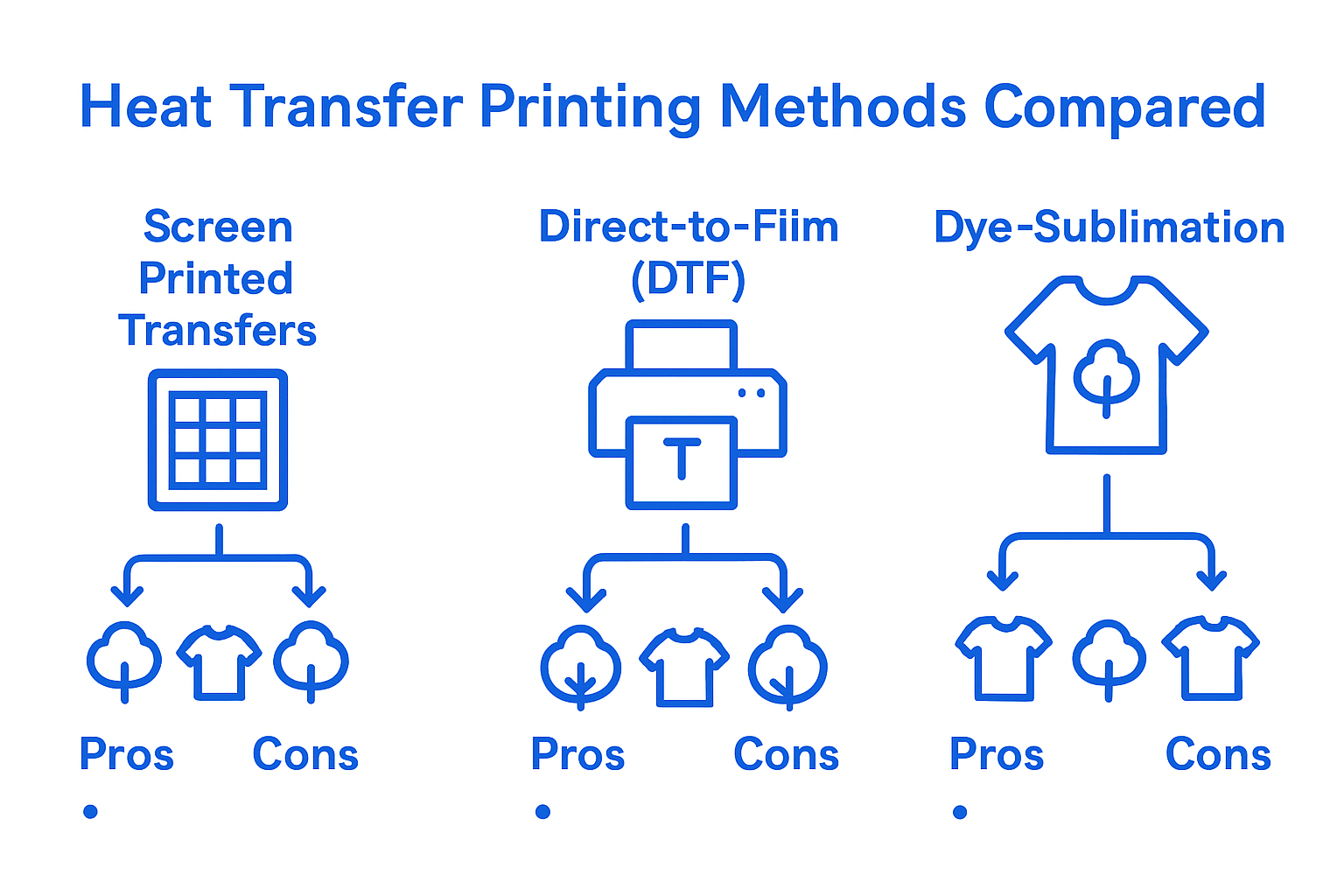 Heat Transfer Printing Methods Compared

Screen Printed Transfers

Pros Cons
•

Direct-to-Fiim (DTF)

T

Pros Cons
•

Dye-Sublimation

Pros Cons
•